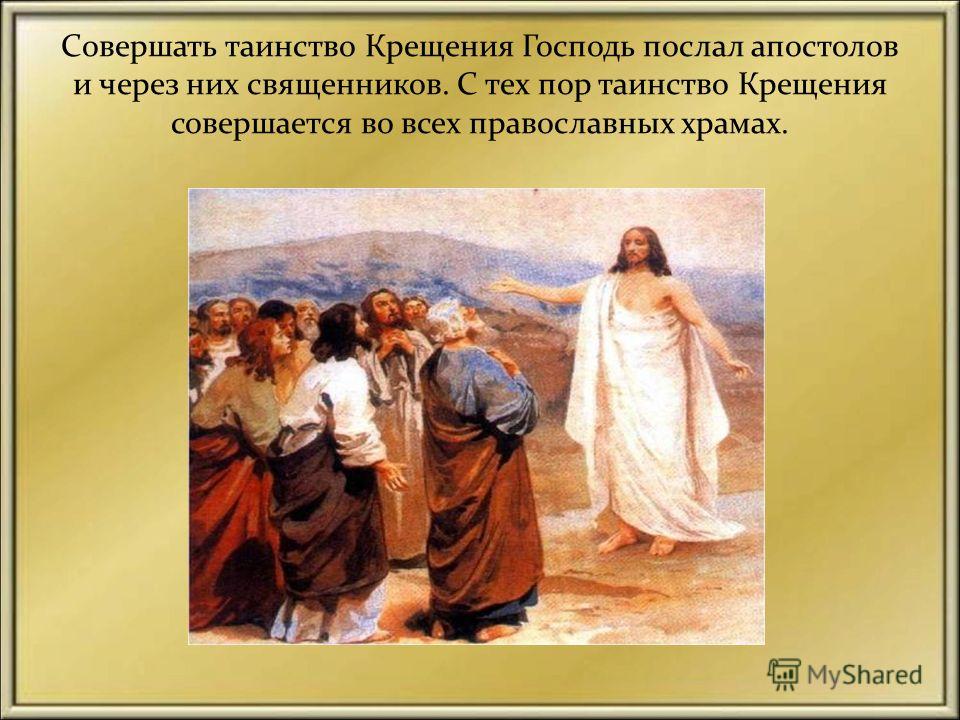 Совершать таинство Крещения Господь послал апостолов и через них священников. С тех пор таинство Крещения совершается во всех православных храмах.

MyShared